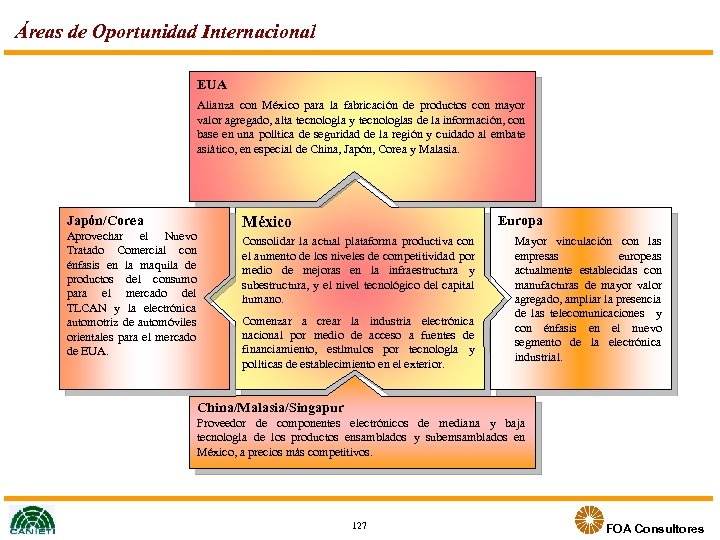 Áreas de Oportunidad Internacional

EUA
Alianza con México para la fabricación de productos con mayor valor agregado, alta tecnología y tecnologías de la información, con base en una política de seguridad de la región y cuidado al embate asiático, en especial de China, Japón, Corea y Malasia.

Japón/Corea
Aprovechar el Nuevo Tratado Comercial con énfasis en la maquila de productos del consumo para el mercado del TLCAN y la electrónica automotriz de automóviles orientales para el mercado de EUA.

México
Consolidar la actual plataforma productiva con el aumento de los niveles de competitividad por medio de mejoras en la infraestructura y subestructura, y el nivel tecnológico del capital humano.

Comenzar a crear la industria electrónica nacional por medio de acceso a fuentes de financiamiento, estímulos por tecnología y políticas de establecimiento en el exterior.

Europa
Mayor vinculación con las empresas europeas actualmente establecidas con manufacturas de mayor valor agregado, ampliar la presencia de las telecomunicaciones y con énfasis en el nuevo segmento de la electrónica industrial.

China/Malasia/Singapur
Proveedor de componentes electrónicos de mediana y baja tecnología de los productos ensamblados y subensamblados en México, a precios más competitivos.

CANIETI

127

FOA Consultores